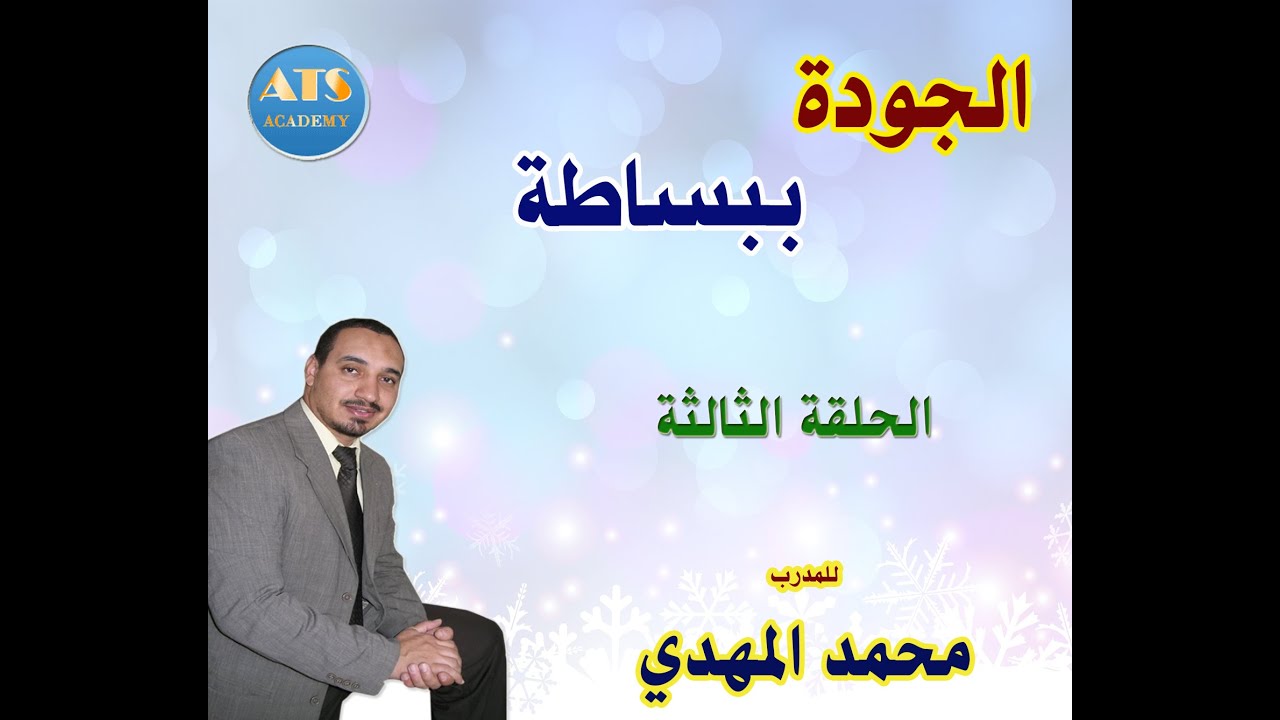 ATS
ACADEMY

الجودة
ببساطة

الحلقة الثالثة

للمدرب
محمد المهدي